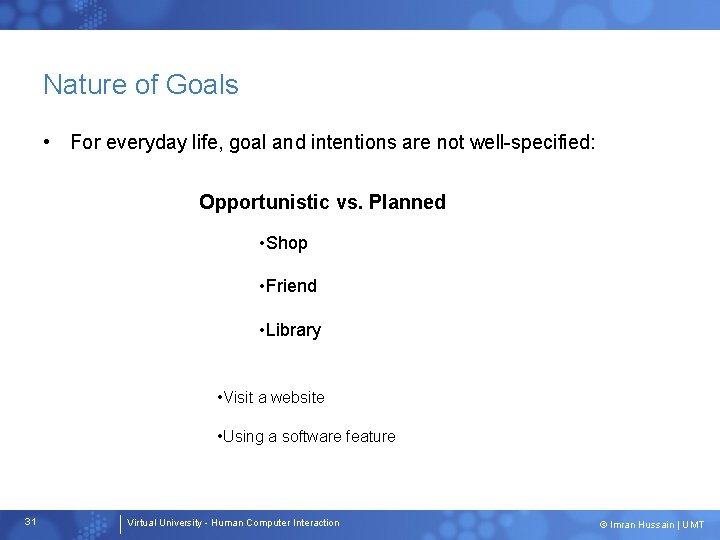 Nature of Goals

• For everyday life, goal and intentions are not well-specified:

Opportunistic vs. Planned

•Shop

•Friend

•Library

•Visit a website

•Using a software feature

31 Virtual University - Human Computer Interaction © Imran Hussain | UMT